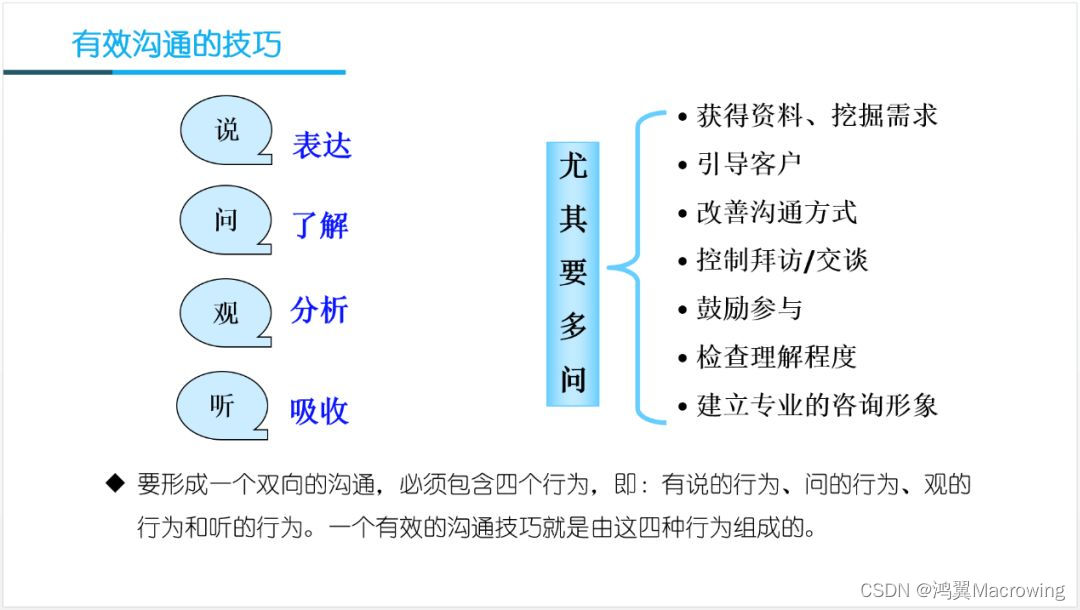 有效沟通的技巧

说 表达

问 了解

观 分析

听 吸收

尤其要多问

• 获得资料、挖掘需求
• 引导客户
• 改善沟通方式
• 控制拜访/交谈
• 鼓励参与
• 检查理解程度
• 建立专业的咨询形象

◆ 要形成一个双向的沟通，必须包含四个行为，即：有说的行为、问的行为、观的行为和听的行为。一个有效的沟通技巧就是由这四种行为组成的。

CSDN @鸿翼Macrowing